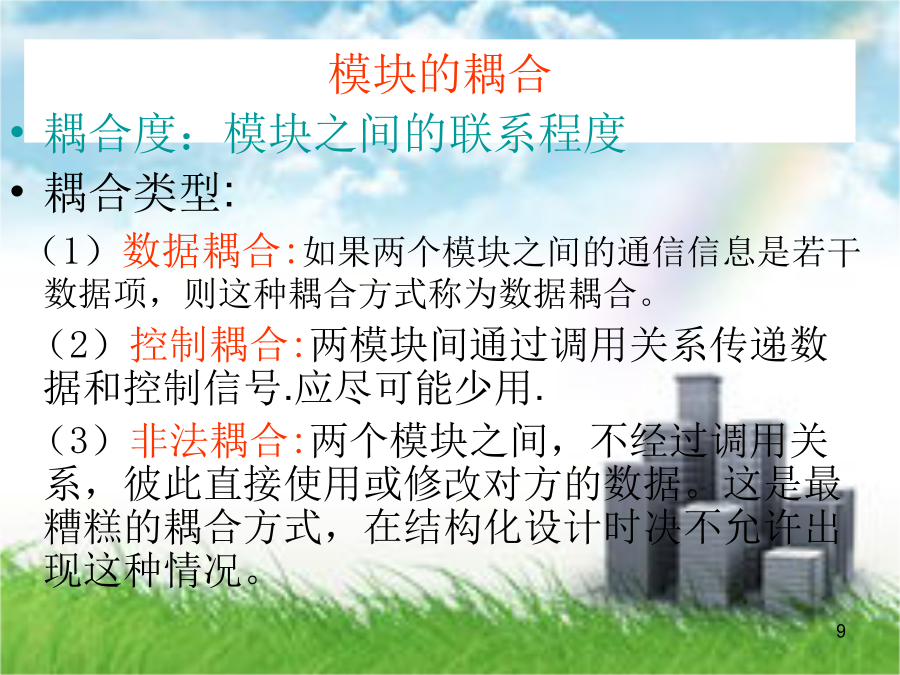 模块的耦合

• 耦合度：模块之间的联系程度

• 耦合类型:

（1）数据耦合:如果两个模块之间的通信信息是若干数据项，则这种耦合方式称为数据耦合。

（2）控制耦合:两模块间通过调用关系传递数据和控制信号.应尽可能少用.

（3）非法耦合:两个模块之间，不经过调用关系，彼此直接使用或修改对方的数据。这是最糟糕的耦合方式，在结构化设计时决不允许出现这种情况。

9